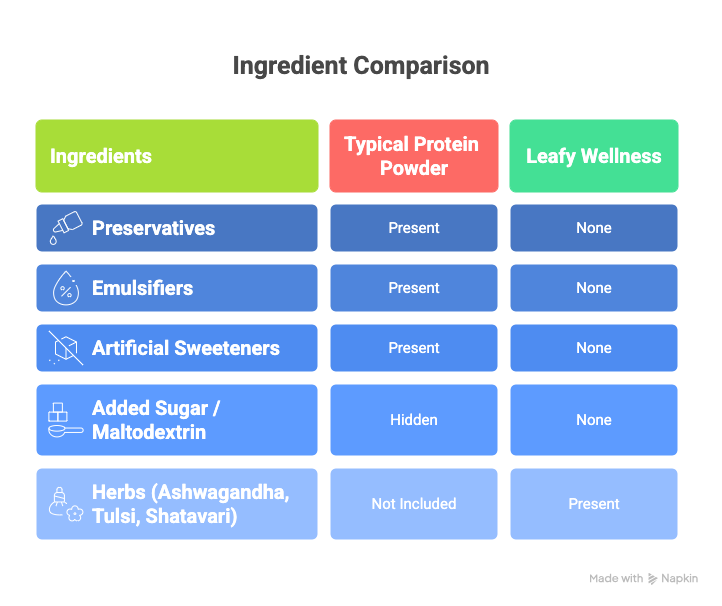 Ingredient Comparison

| Ingredients | Typical Protein Powder | Leafy Wellness |
|---|---|---|
| Preservatives | Present | None |
| Emulsifiers | Present | None |
| Artificial Sweeteners | Present | None |
| Added Sugar / Maltodextrin | Hidden | None |
| Herbs (Ashwagandha, Tulsi, Shatavari) | Not Included | Present |

Made with Napkin